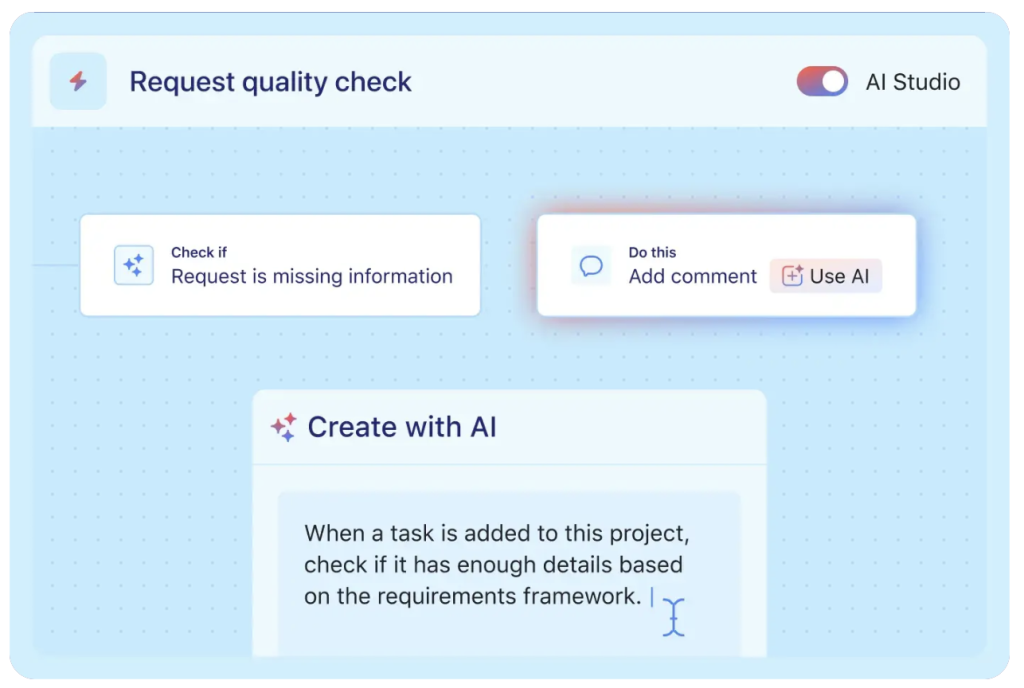 Request quality check

AI Studio

Check if
Request is missing information

Do this
Add comment

Use AI

Create with AI

When a task is added to this project, check if it has enough details based on the requirements framework.